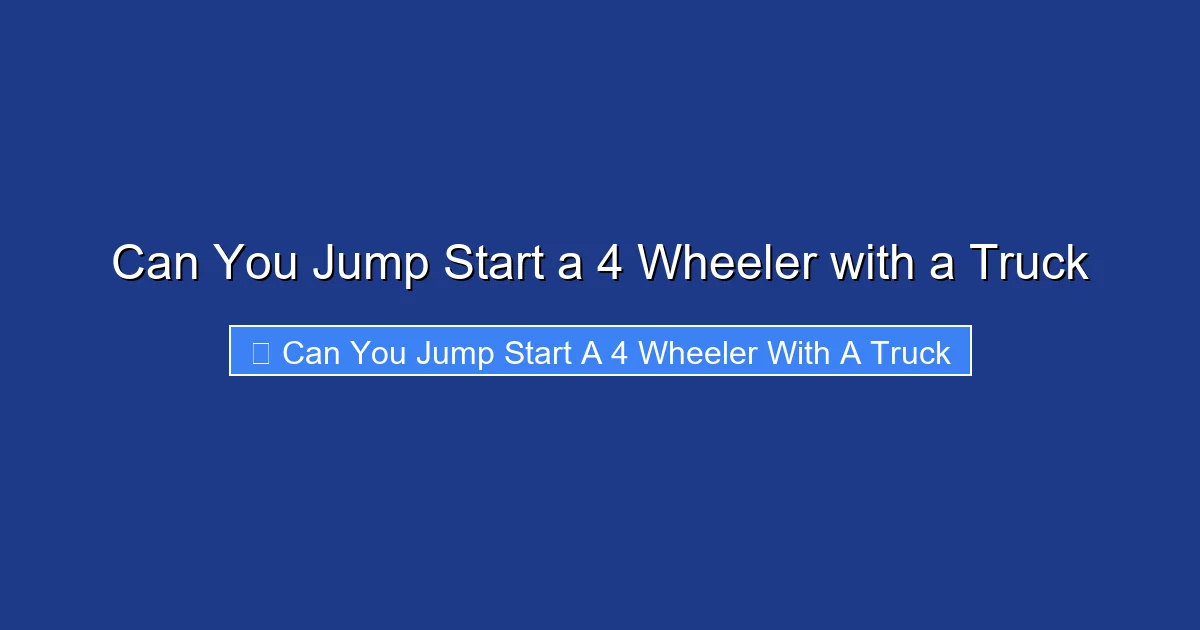 Can You Jump Start a 4 Wheeler with a Truck

Can You Jump Start A 4 Wheeler With A Truck